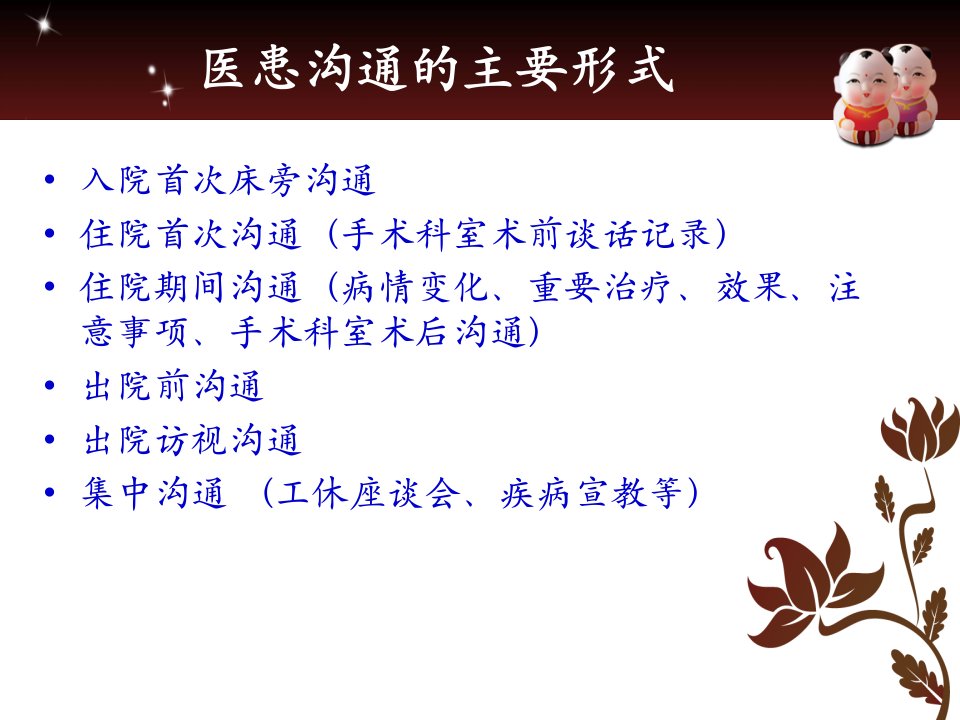 医患沟通的主要形式

• 入院首次床旁沟通
• 住院首次沟通（手术科室术前谈话记录）
• 住院期间沟通（病情变化、重要治疗、效果、注意事项、手术科室术后沟通）
• 出院前沟通
• 出院访视沟通
• 集中沟通 （工休座谈会、疾病宣教等）